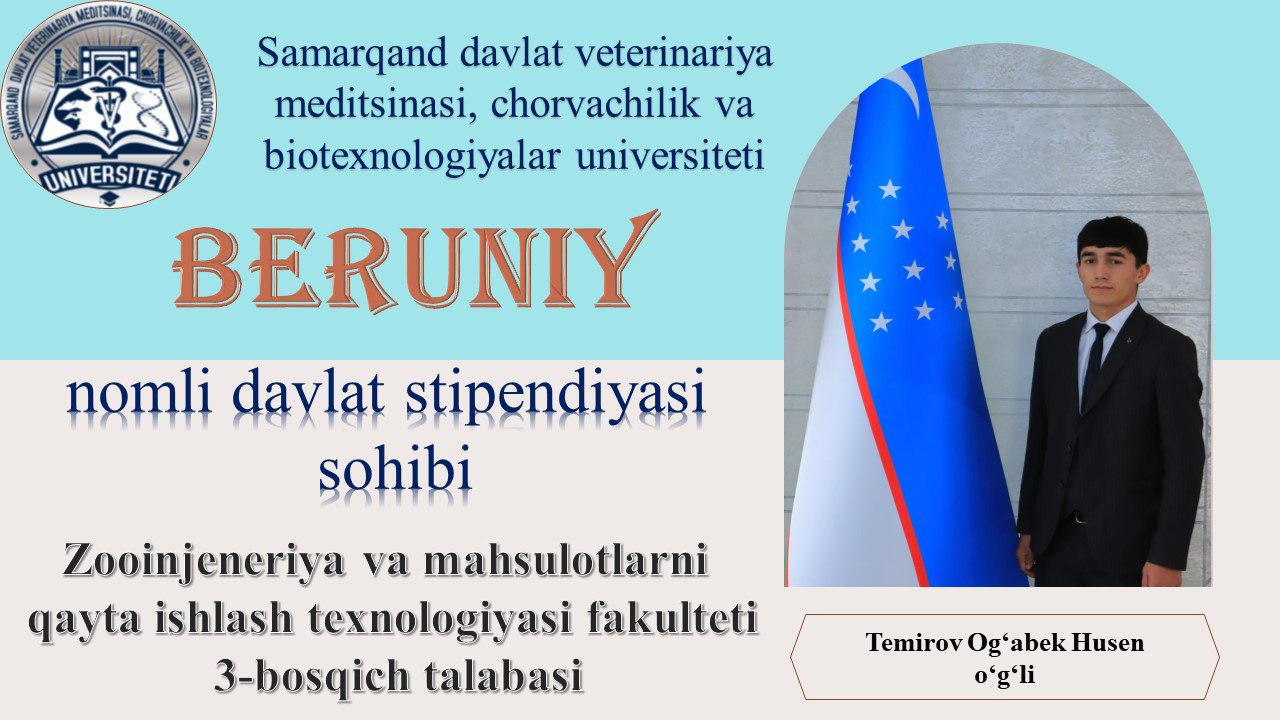 SAMARQAND DAVLAT VETERINARIYA MEDITSINASI, CHORVACHILIK VA BIOTEXNOLOGIYALAR UNIVERSITETI

Samarqand davlat veterinariya meditsinasi, chorvachilik va biotexnologiyalar universiteti

BERUNIY

nomli davlat stipendiyasi sohibi

Zooinjeneriya va mahsulotlarni qayta ishlash texnologiyasi fakulteti 3-bosqich talabasi

Temirov Og‘abek Husen o‘g‘li